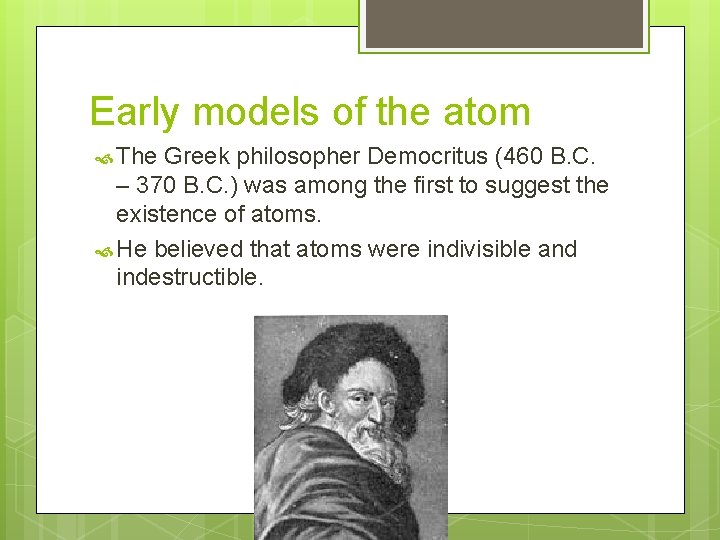 Early models of the atom

The Greek philosopher Democritus (460 B.C. – 370 B.C.) was among the first to suggest the existence of atoms.

He believed that atoms were indivisible and indestructible.